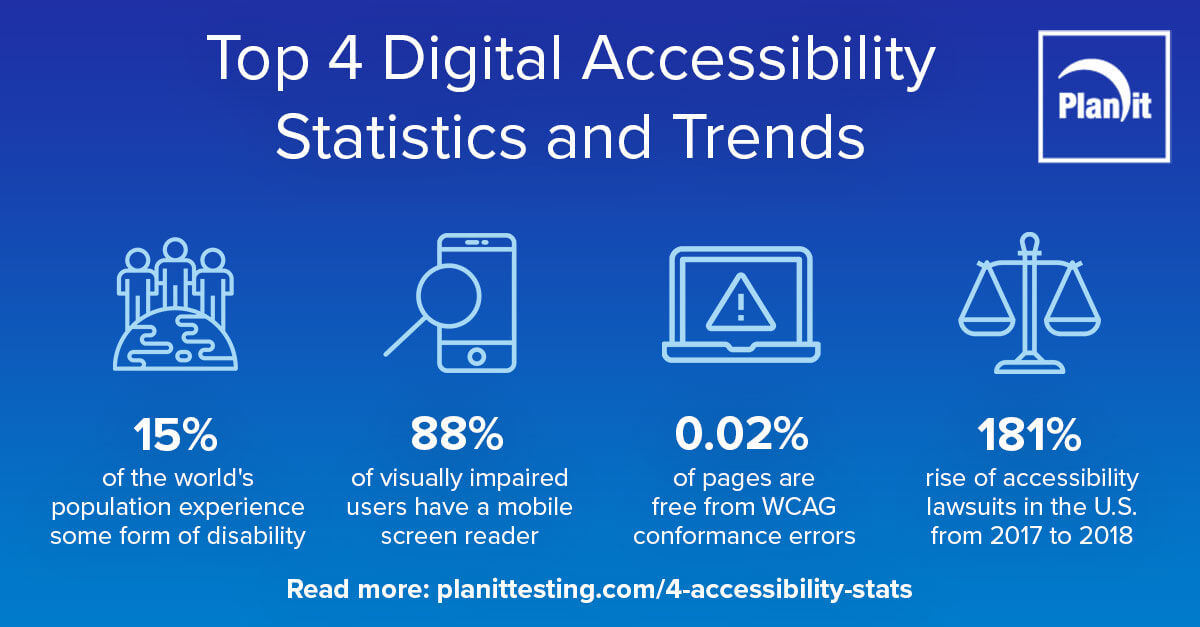 Top 4 Digital Accessibility Statistics and Trends

Planit

15%
of the world's population experience some form of disability

88%
of visually impaired users have a mobile screen reader

0.02%
of pages are free from WCAG conformance errors

181%
rise of accessibility lawsuits in the U.S. from 2017 to 2018

Read more: planittesting.com/4-accessibility-stats